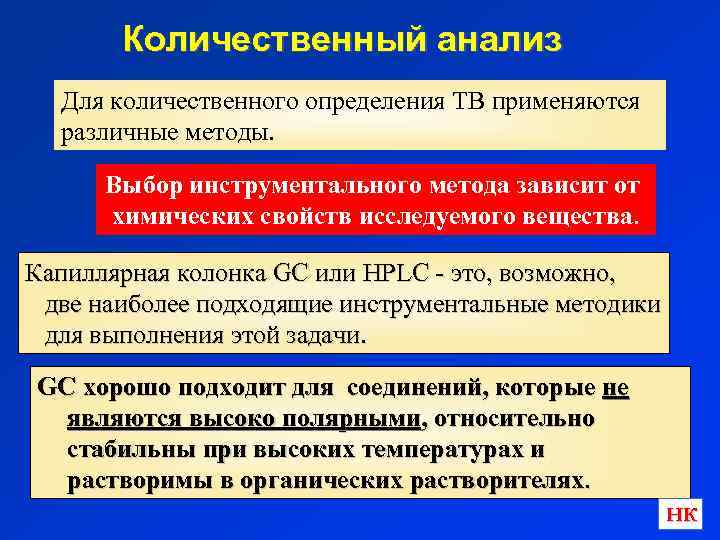 Количественный анализ

Для количественного определения ТВ применяются различные методы.

Выбор инструментального метода зависит от химических свойств исследуемого вещества.

Капиллярная колонка GC или HPLC - это, возможно, две наиболее подходящие инструментальные методики для выполнения этой задачи.

GC хорошо подходит для соединений, которые не являются высоко полярными, относительно стабильны при высоких температурах и растворимы в органических растворителях.

НК